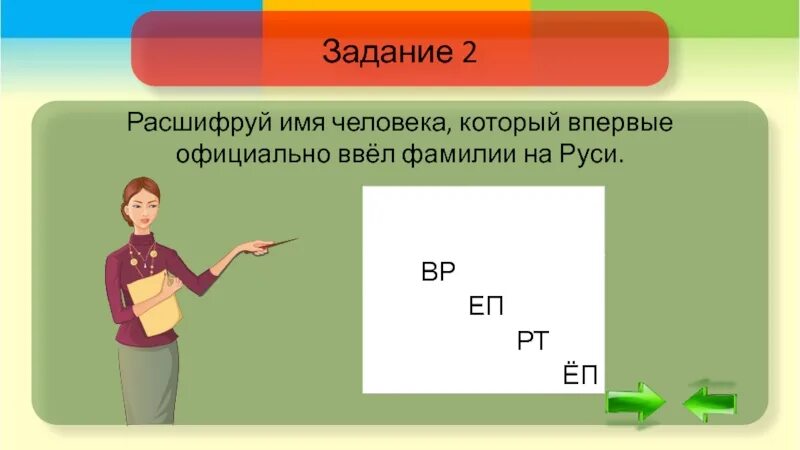 Задание 2

Расшифруй имя человека, который впервые официально ввёл фамилии на Руси.

ВР
ЕП
РТ
ЁП